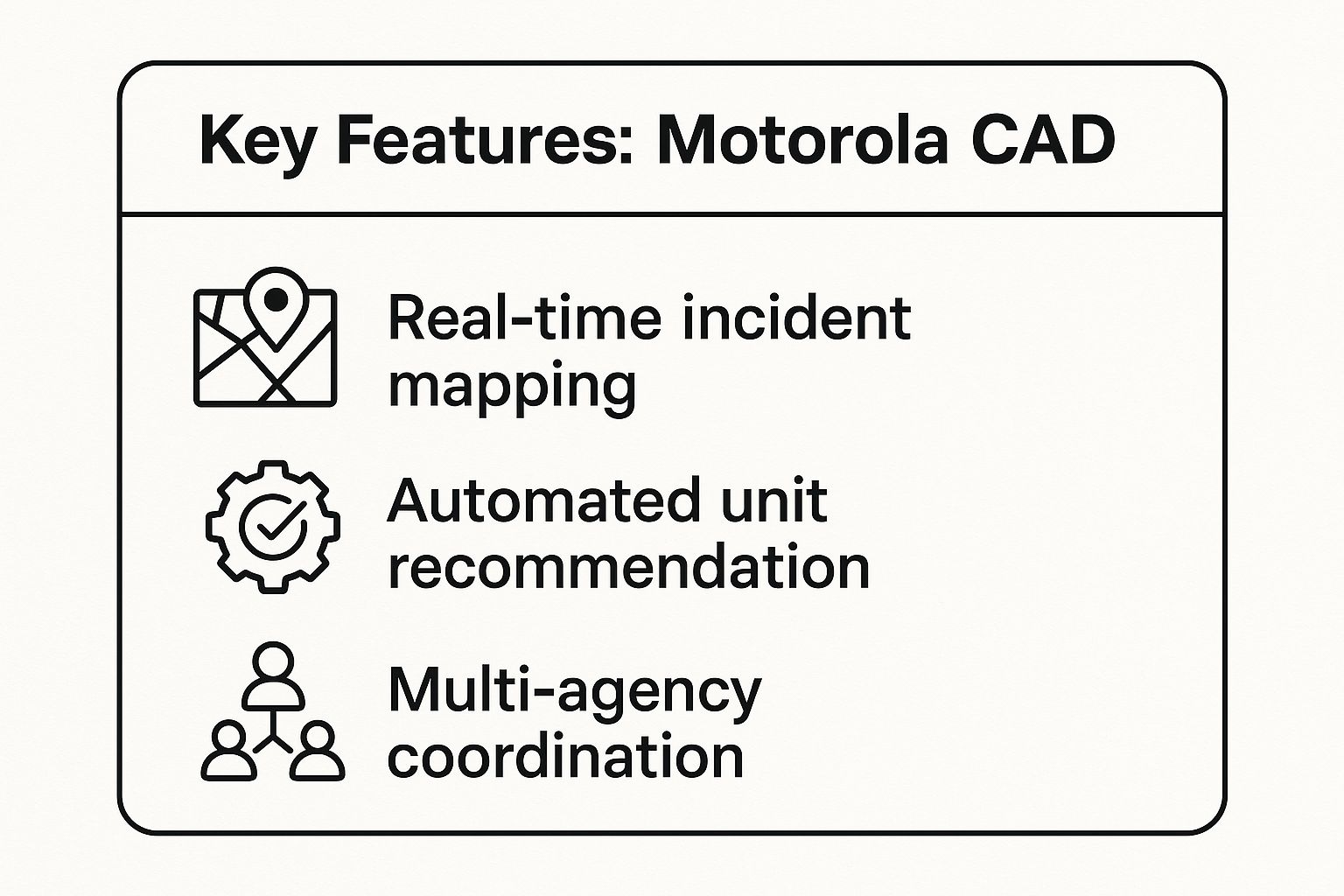 Key Features: Motorola CAD

Real-time incident mapping

Automated unit recommendation

Multi-agency coordination